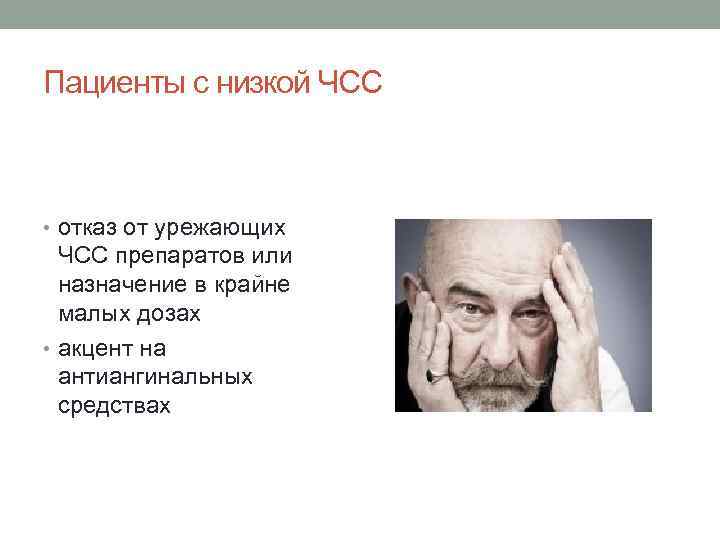 Пациенты с низкой ЧСС

• отказ от урежающих ЧСС препаратов или назначение в крайне малых дозах
• акцент на антиангинальных средствах